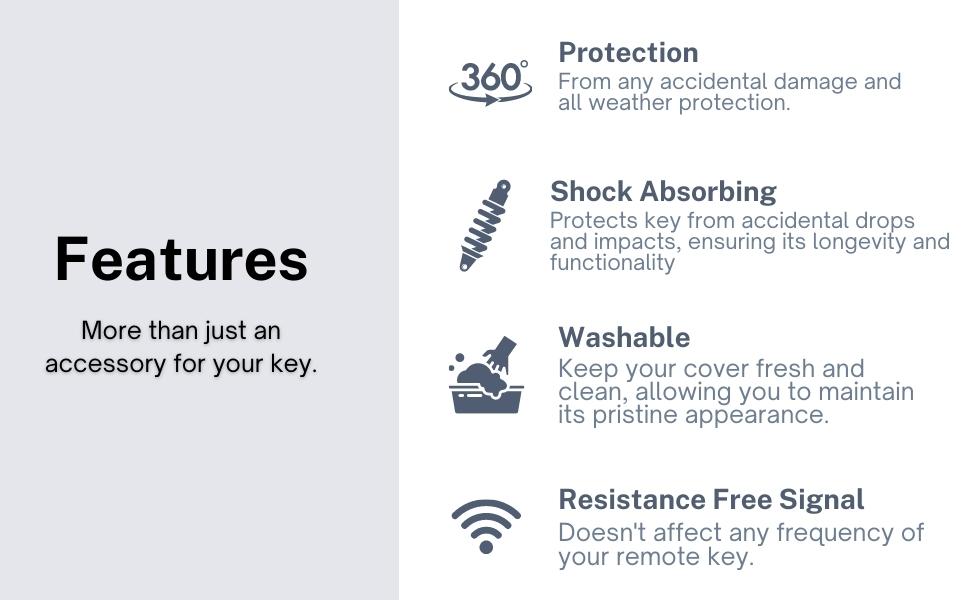 Features

More than just an accessory for your key.

360°

Protection
From any accidental damage and all weather protection.

Shock Absorbing
Protects key from accidental drops and impacts, ensuring its longevity and functionality

Washable
Keep your cover fresh and clean, allowing you to maintain its pristine appearance.

Resistance Free Signal
Doesn't affect any frequency of your remote key.